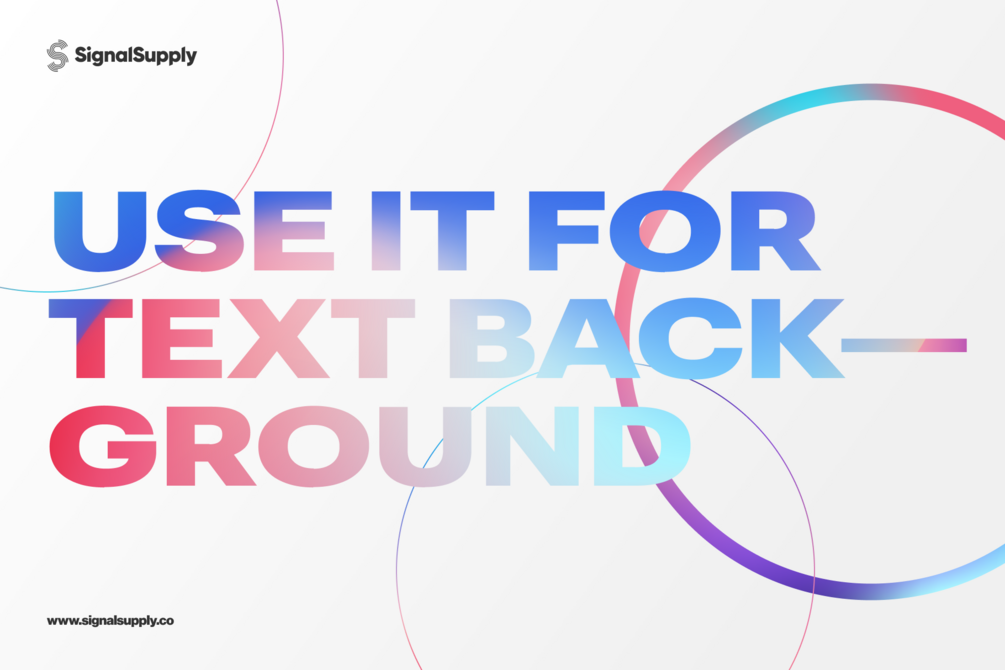 SignalSupply

USE IT FOR TEXT BACK—GROUND

www.signalsupply.co